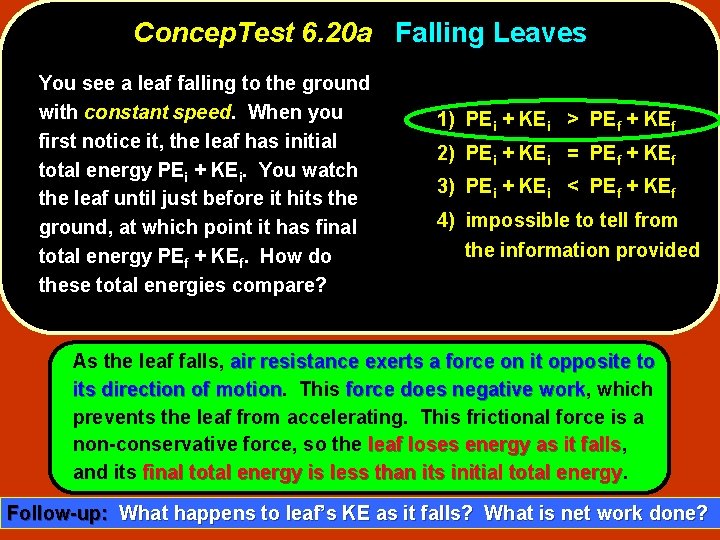 ConcepTest 6.20a Falling Leaves

You see a leaf falling to the ground with constant speed. When you first notice it, the leaf has initial total energy $PE_i + KE_i$. You watch the leaf until just before it hits the ground, at which point it has final total energy $PE_f + KE_f$. How do these total energies compare?

1) $PE_i + KE_i > PE_f + KE_f$
2) $PE_i + KE_i = PE_f + KE_f$
3) $PE_i + KE_i < PE_f + KE_f$
4) impossible to tell from the information provided

As the leaf falls, air resistance exerts a force on it opposite to its direction of motion. This force does negative work, which prevents the leaf from accelerating. This frictional force is a non-conservative force, so the leaf loses energy as it falls, and its final total energy is less than its initial total energy.

Follow-up: What happens to leaf's KE as it falls? What is net work done?